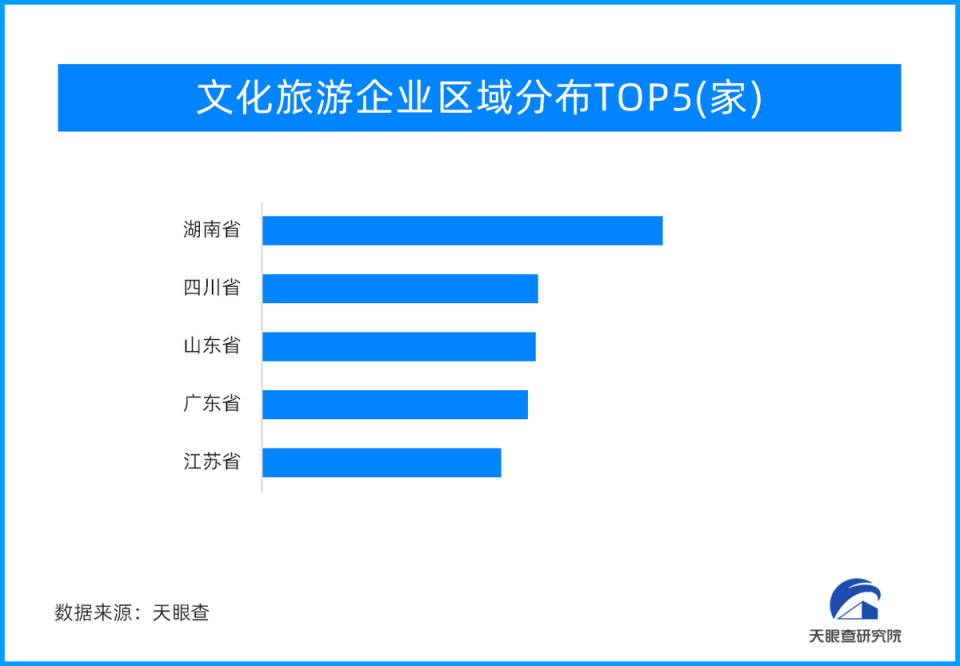 文化旅游企业区域分布TOP5(家)

湖南省
四川省
山东省
广东省
江苏省

数据来源：天眼查

天眼查研究院